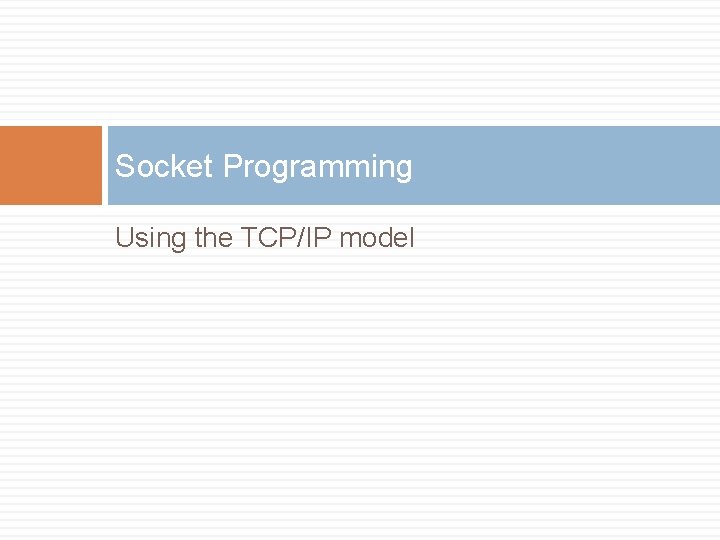 Socket Programming

Using the TCP/IP model